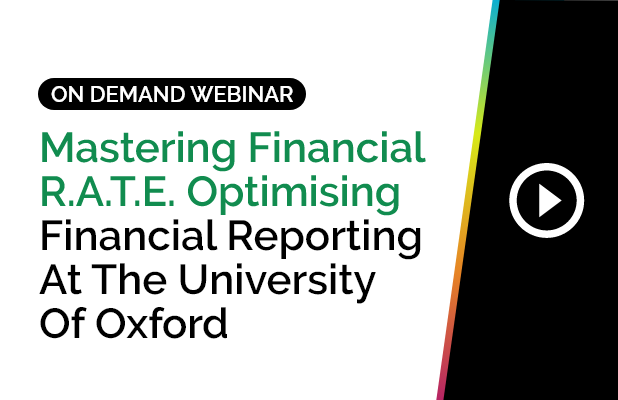 ON DEMAND WEBINAR

Mastering Financial R.A.T.E. Optimising Financial Reporting At The University Of Oxford